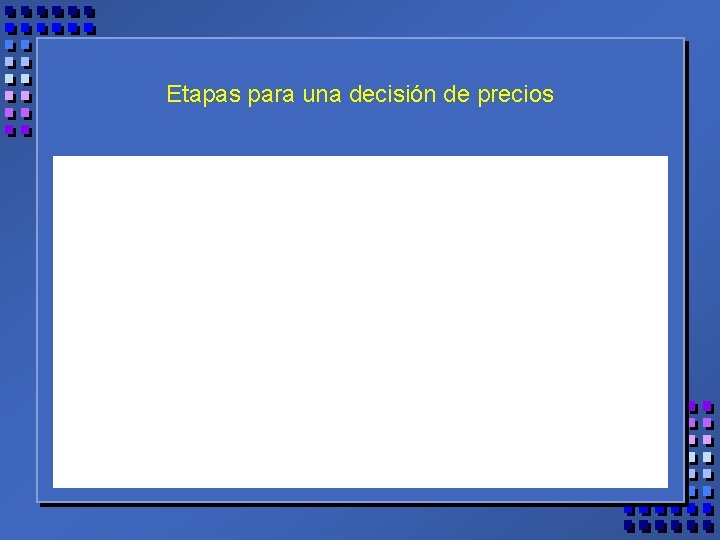 Etapas para una decisión de precios